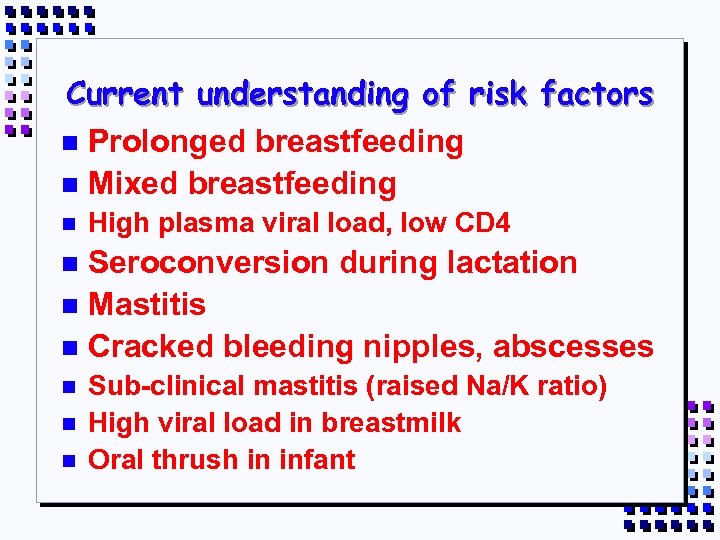 Current understanding of risk factors

- Prolonged breastfeeding
- Mixed breastfeeding
- High plasma viral load, low CD4
- Seroconversion during lactation
- Mastitis
- Cracked bleeding nipples, abscesses
- Sub-clinical mastitis (raised Na/K ratio)
- High viral load in breastmilk
- Oral thrush in infant